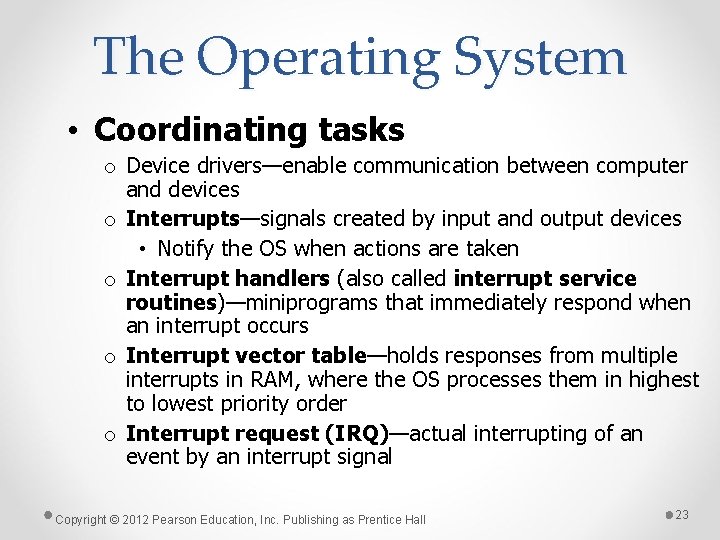 The Operating System

• Coordinating tasks

o Device drivers—enable communication between computer and devices

o Interrupts—signals created by input and output devices

• Notify the OS when actions are taken

o Interrupt handlers (also called interrupt service routines)—miniprograms that immediately respond when an interrupt occurs

o Interrupt vector table—holds responses from multiple interrupts in RAM, where the OS processes them in highest to lowest priority order

o Interrupt request (IRQ)—actual interrupting of an event by an interrupt signal

Copyright © 2012 Pearson Education, Inc. Publishing as Prentice Hall

23